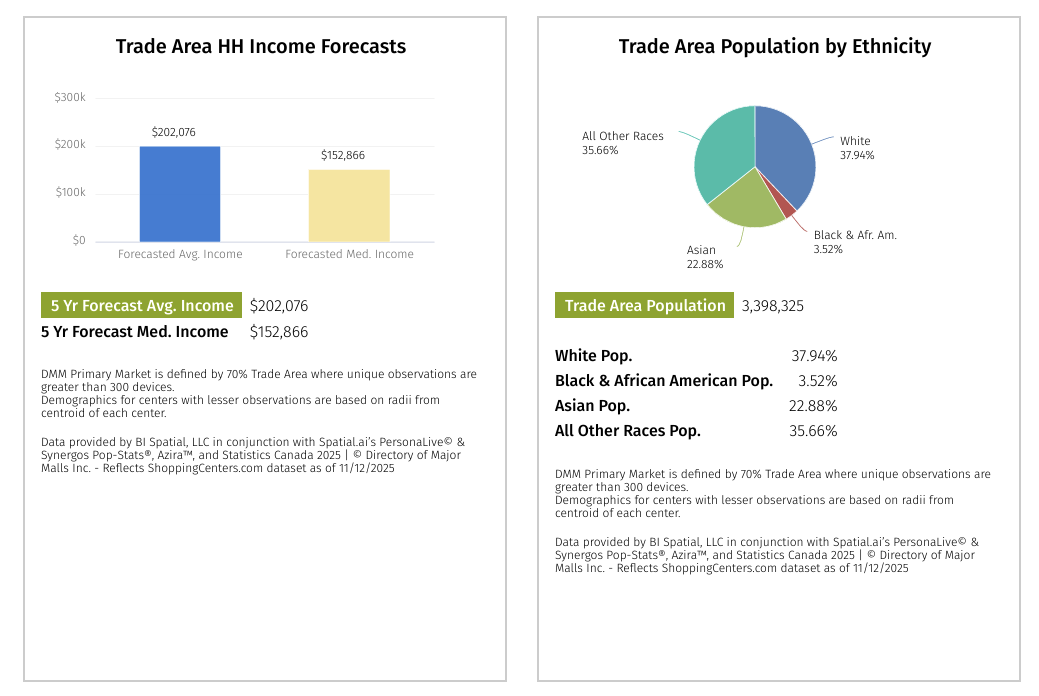 Trade Area HH Income Forecasts

$300k
$200k
$100k
$0

$202,076
$152,866

Forecasted Avg. Income
Forecasted Med. Income

5 Yr Forecast Avg. Income $202,076
5 Yr Forecast Med. Income $152,866

DMM Primary Market is defined by 70% Trade Area where unique observations are greater than 300 devices.
Demographics for centers with lesser observations are based on radii from centroid of each center.

Data provided by BI Spatial, LLC in conjunction with Spatial.ai's PersonaLive© & Synergos Pop-Stats®, Azira™, and Statistics Canada 2025 | © Directory of Major Malls Inc. - Reflects ShoppingCenters.com dataset as of 11/12/2025

Trade Area Population by Ethnicity

All Other Races
35.66%

White
37.94%

Black & Afr. Am.
3.52%

Asian
22.88%

Trade Area Population 3,398,325

| White Pop. | 37.94% |
|---|---|
| Black & African American Pop. | 3.52% |
| Asian Pop. | 22.88% |
| All Other Races Pop. | 35.66% |

DMM Primary Market is defined by 70% Trade Area where unique observations are greater than 300 devices.
Demographics for centers with lesser observations are based on radii from centroid of each center.

Data provided by BI Spatial, LLC in conjunction with Spatial.ai's PersonaLive© & Synergos Pop-Stats®, Azira™, and Statistics Canada 2025 | © Directory of Major Malls Inc. - Reflects ShoppingCenters.com dataset as of 11/12/2025